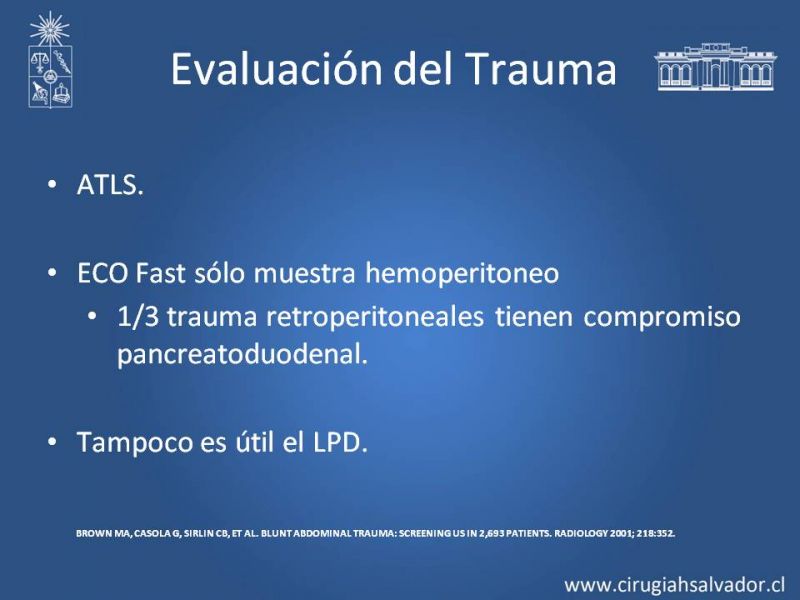 Evaluación del Trauma

• ATLS.

• ECO Fast sólo muestra hemoperitoneo
 • 1/3 trauma retroperitoneales tienen compromiso pancreatoduodenal.

• Tampoco es útil el LPD.

BROWN MA, CASOLA G, SIRLIN CB, ET AL. BLUNT ABDOMINAL TRAUMA: SCREENING US IN 2,693 PATIENTS. RADIOLOGY 2001; 218:352.

www.cirugiahsalvador.cl